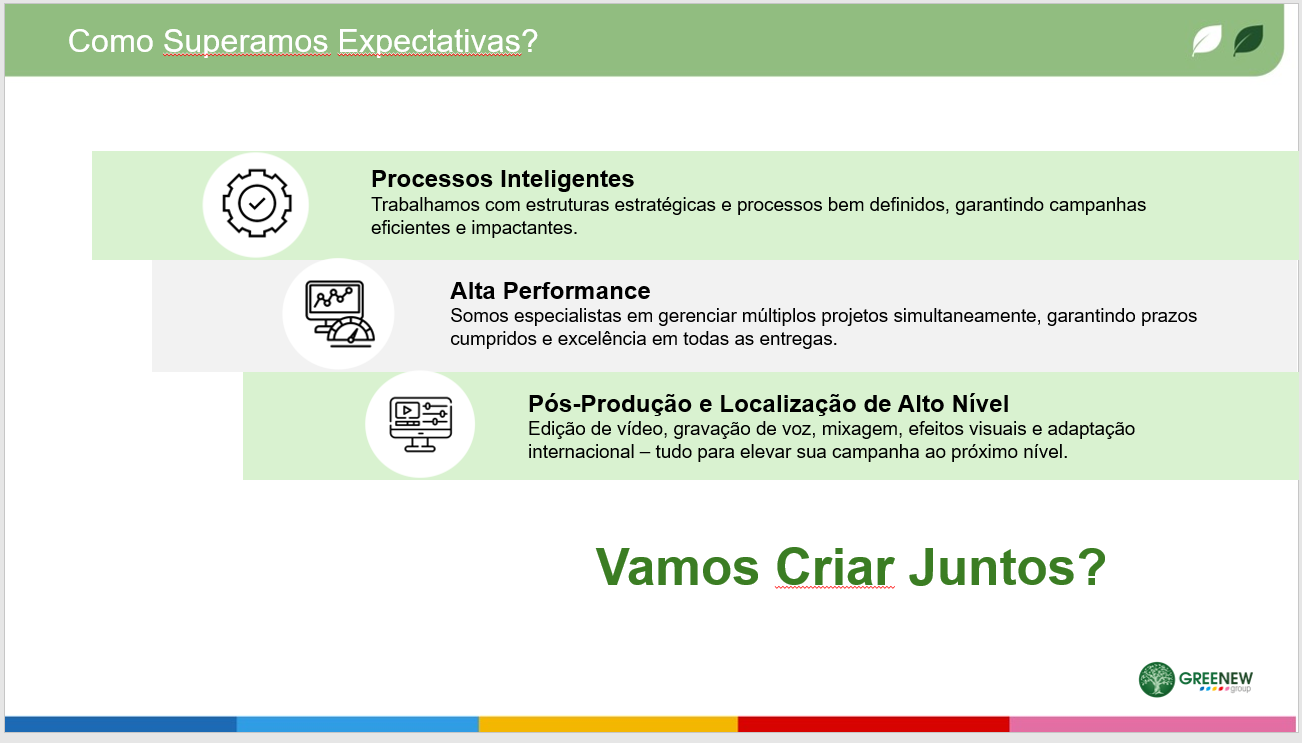 Como Superamos Expectativas?

Processos Inteligentes
Trabalhamos com estruturas estratégicas e processos bem definidos, garantindo campanhas eficientes e impactantes.

Alta Performance
Somos especialistas em gerenciar múltiplos projetos simultaneamente, garantindo prazos cumpridos e excelência em todas as entregas.

Pós-Produção e Localização de Alto Nível
Edição de vídeo, gravação de voz, mixagem, efeitos visuais e adaptação internacional – tudo para elevar sua campanha ao próximo nível.

Vamos Criar Juntos?

GREENEW group